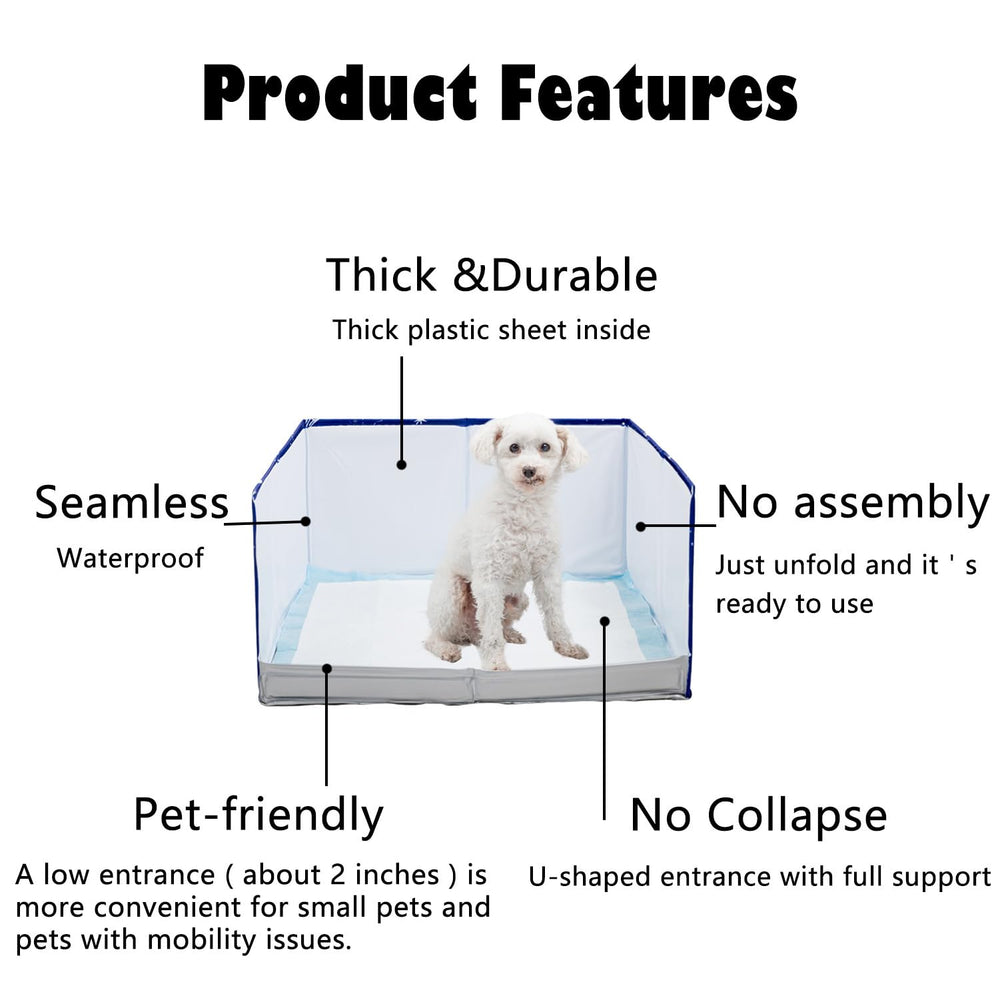 Product Features

Thick &Durable

Thick plastic sheet inside

Seamless

Waterproof

No assembly

Just unfold and it ' s ready to use

Pet-friendly

A low entrance ( about 2 inches ) is more convenient for small pets and pets with mobility issues.

No Collapse

U-shaped entrance with full support